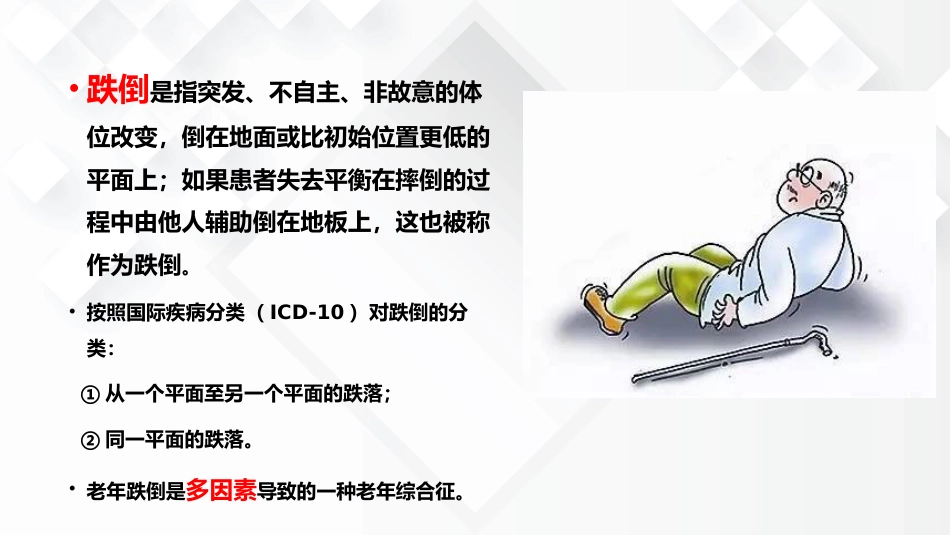 • 跌倒是指突发、不自主、非故意的体位改变，倒在地面或比初始位置更低的平面上；如果患者失去平衡在摔倒的过程中由他人辅助倒在地板上，这也被称作为跌倒。

• 按照国际疾病分类（ICD-10）对跌倒的分类：

① 从一个平面至另一个平面的跌落；

② 同一平面的跌落。

• 老年跌倒是多因素导致的一种老年综合征。